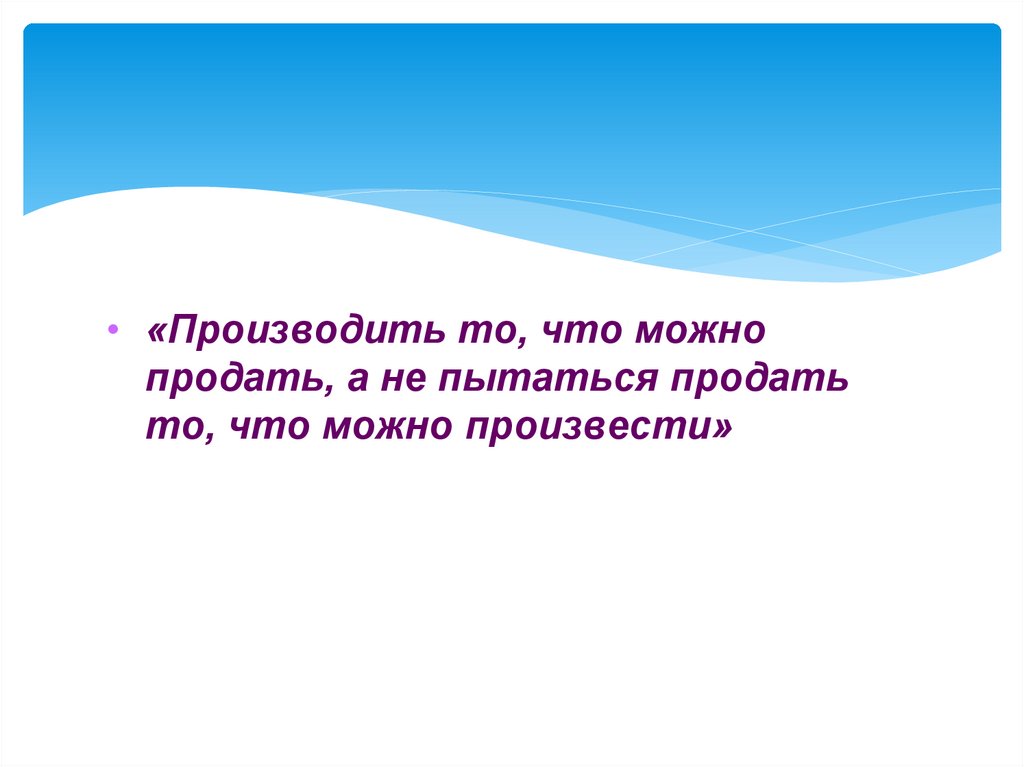 • «Производить то, что можно продать, а не пытаться продать то, что можно произвести»